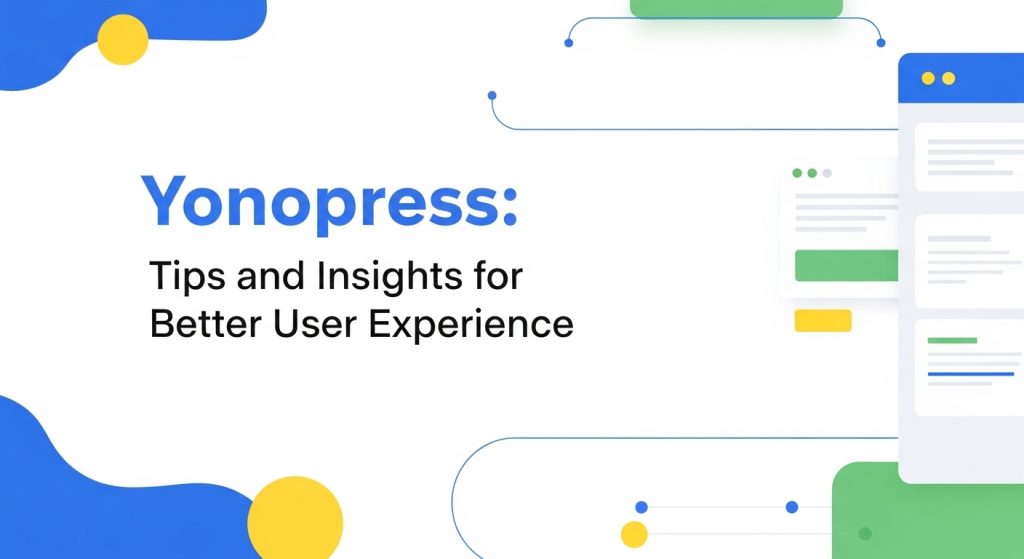 Yonopress:

Tips and Insights for Better User Experience